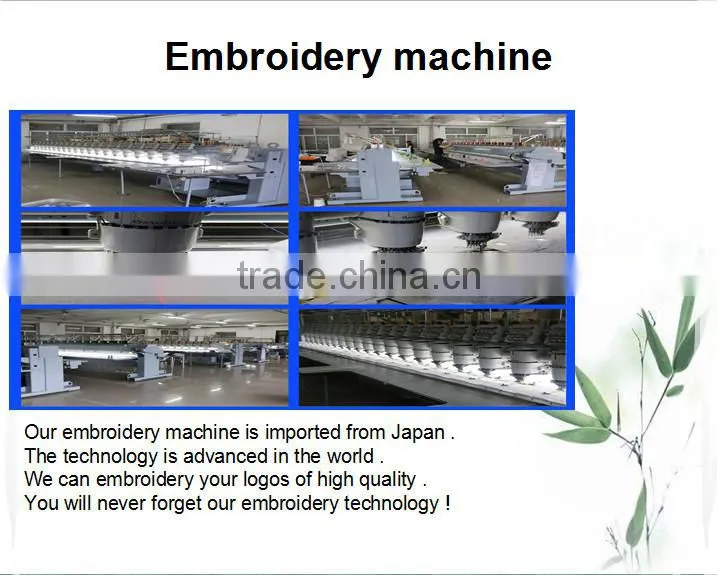 Embroidery machine

trade.china.cn

Our embroidery machine is imported from Japan .
The technology is advanced in the world .
We can embroidery your logos of high quality .
You will never forget our embroidery technology !